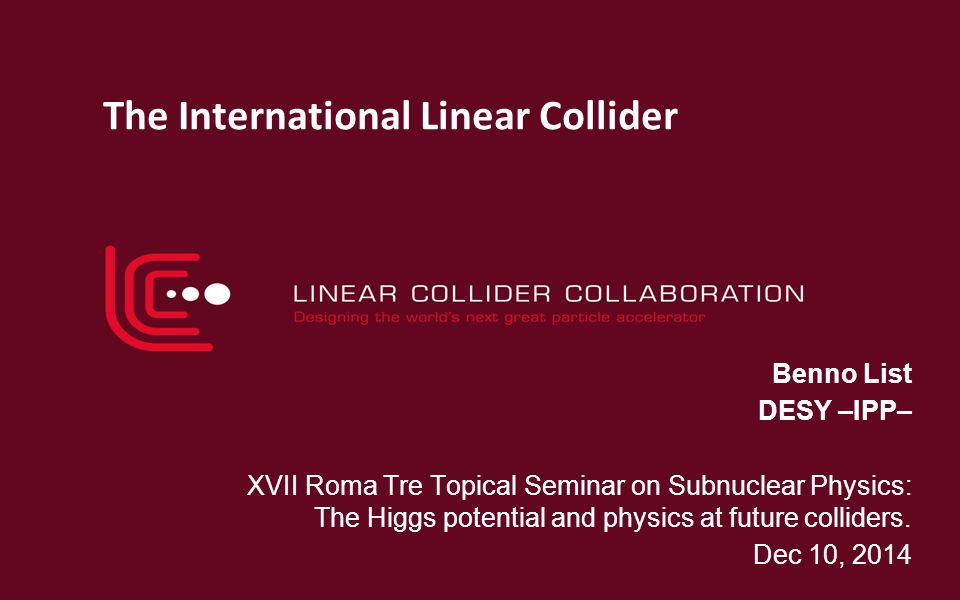 The International Linear Collider

LINEAR COLLIDER COLLABORATION
Designing the world's next great particle accelerator

Benno List
DESY –IPP–

XVII Roma Tre Topical Seminar on Subnuclear Physics:
The Higgs potential and physics at future colliders.
Dec 10, 2014